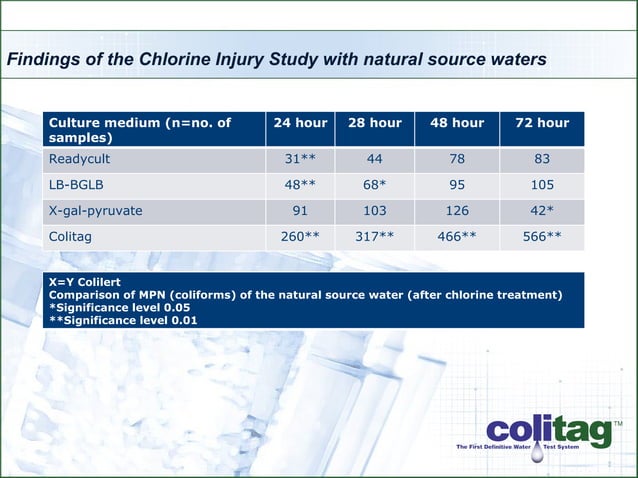 Findings of the Chlorine Injury Study with natural source waters

| Culture medium (n=no. of samples) | 24 hour | 28 hour | 48 hour | 72 hour |
|---|---|---|---|---|
| Readycult | 31** | 44 | 78 | 83 |
| LB-BGLB | 48** | 68* | 95 | 105 |
| X-gal-pyruvate | 91 | 103 | 126 | 42* |
| Colitag | 260** | 317** | 466** | 566** |

X=Y Colilert
Comparison of MPN (coliforms) of the natural source water (after chlorine treatment)
*Significance level 0.05
**Significance level 0.01

colitag™
The First Definitive Water Test System